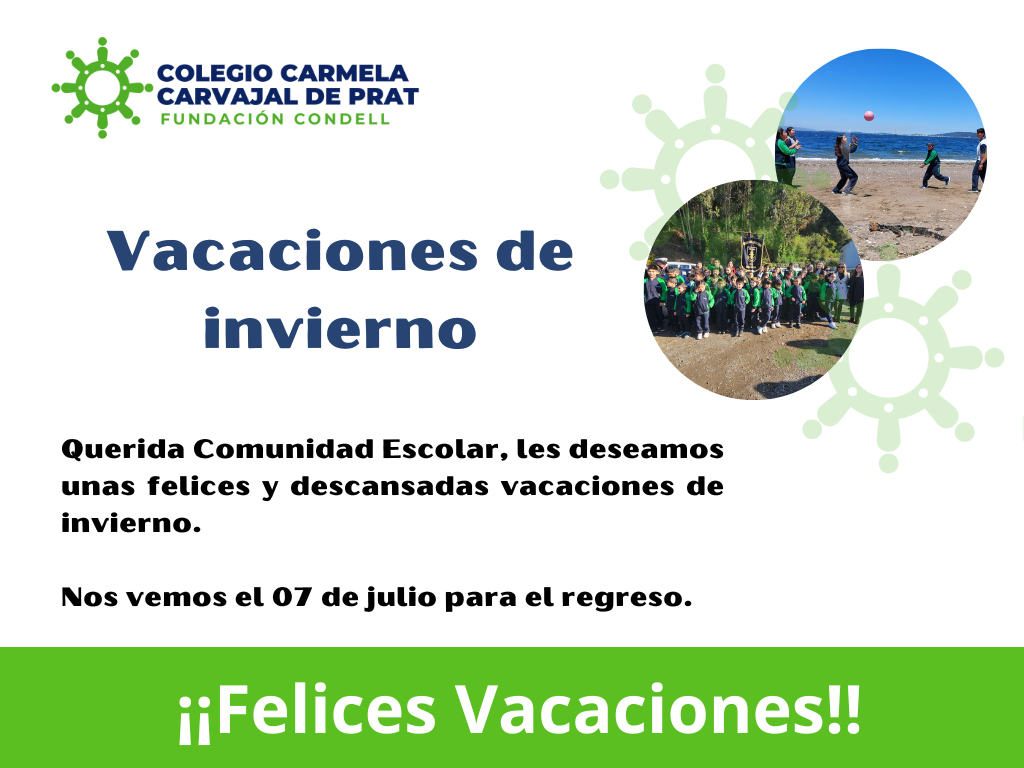 COLEGIO CARMELA CARVAJAL DE PRAT
FUNDACIÓN CONDELL

Vacaciones de invierno

Querida Comunidad Escolar, les deseamos unas felices y descansadas vacaciones de invierno.

Nos vemos el 07 de julio para el regreso.

¡¡Felices Vacaciones!!